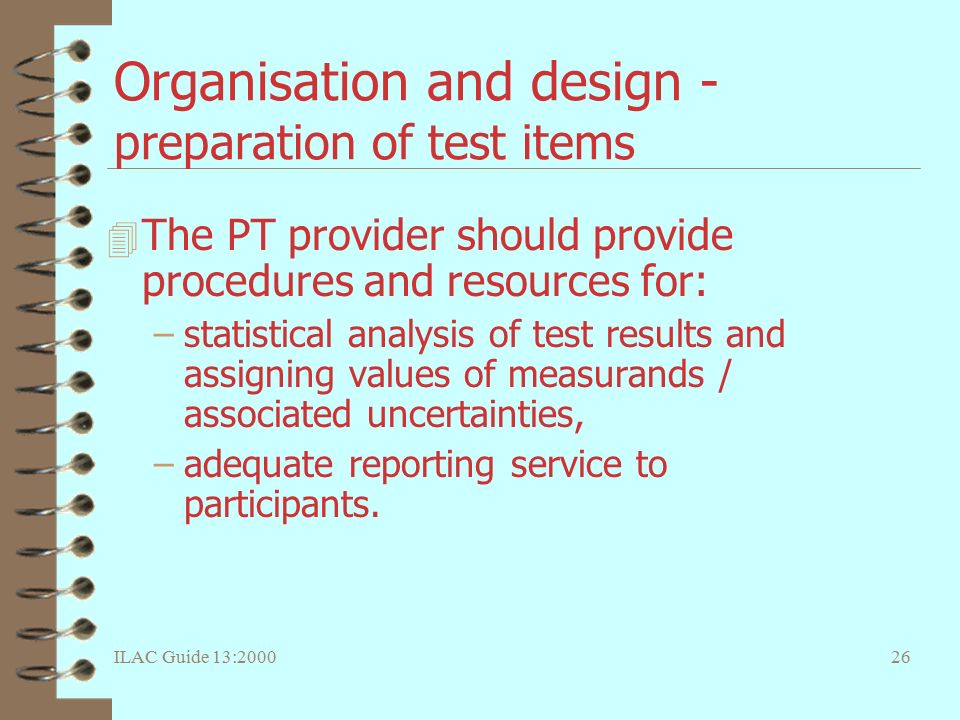 Organisation and design - preparation of test items

The PT provider should provide procedures and resources for:

– statistical analysis of test results and assigning values of measurands / associated uncertainties,

– adequate reporting service to participants.

ILAC Guide 13:2000

26